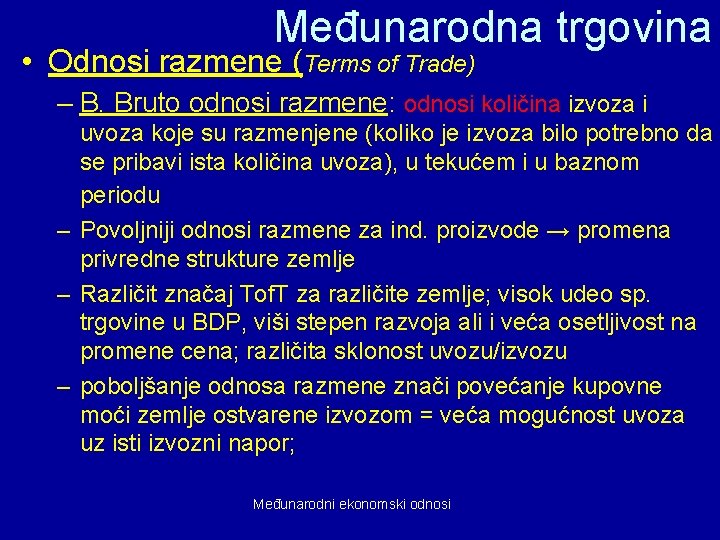 Međunarodna trgovina

• Odnosi razmene (Terms of Trade)

– B. Bruto odnosi razmene: odnosi količina izvoza i uvoza koje su razmenjene (koliko je izvoza bilo potrebno da se pribavi ista količina uvoza), u tekućem i u baznom periodu

– Povoljniji odnosi razmene za ind. proizvode → promena privredne strukture zemlje

– Različit značaj TofT za različite zemlje; visok udeo sp. trgovine u BDP, viši stepen razvoja ali i veća osetljivost na promene cena; različita sklonost uvozu/izvozu

– poboljšanje odnosa razmene znači povećanje kupovne moći zemlje ostvarene izvozom = veća mogućnost uvoza uz isti izvozni napor;

Međunarodni ekonomski odnosi